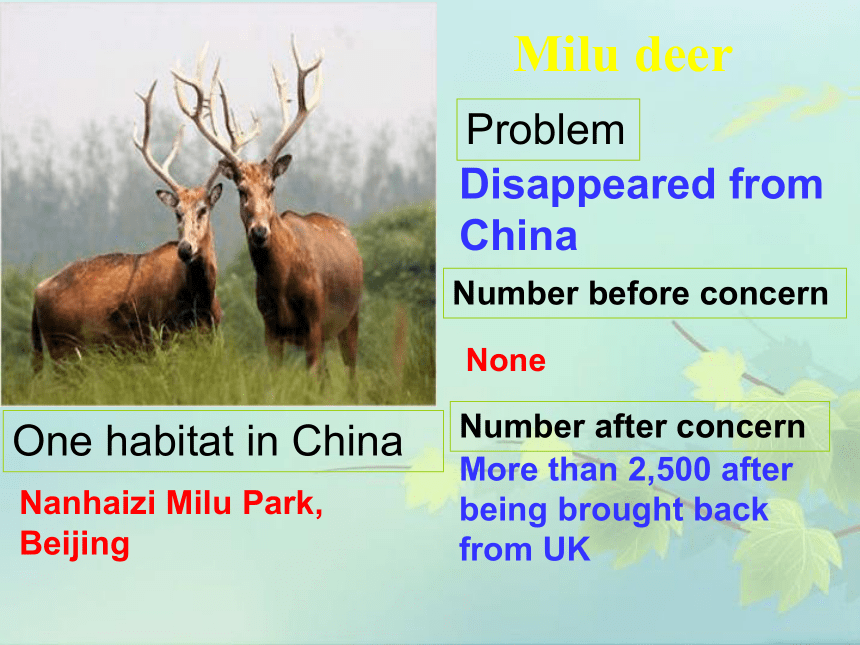 Milu deer

Problem

Disappeared from China

Number before concern

None

Number after concern

More than 2,500 after being brought back from UK

One habitat in China

Nanhaizi Milu Park, Beijing